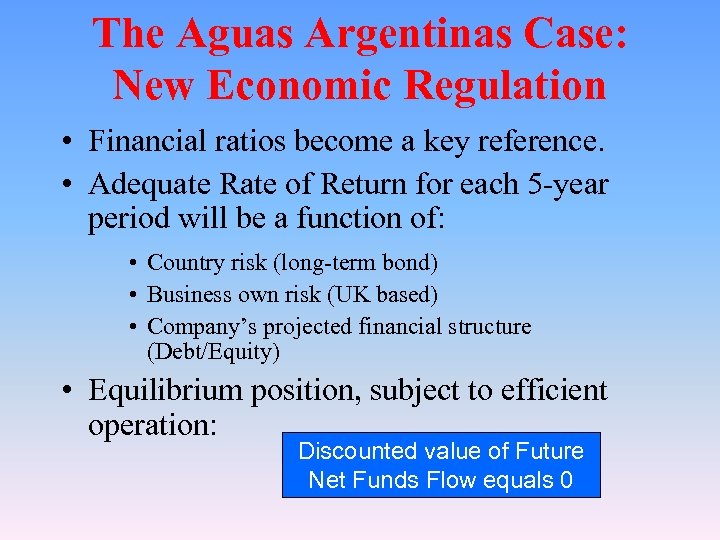 The Aguas Argentinas Case: New Economic Regulation

• Financial ratios become a key reference.

• Adequate Rate of Return for each 5-year period will be a function of:

• Country risk (long-term bond)
• Business own risk (UK based)
• Company's projected financial structure (Debt/Equity)

• Equilibrium position, subject to efficient operation:

Discounted value of Future Net Funds Flow equals 0